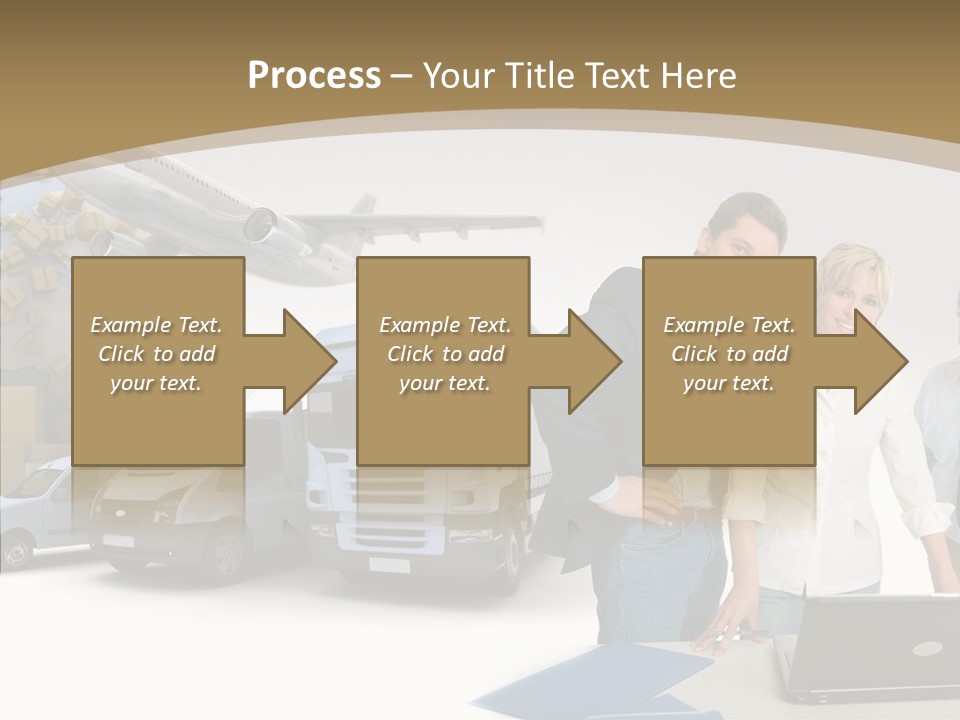 Process – Your Title Text Here

Example Text. Click to add your text.

Example Text. Click to add your text.

Example Text. Click to add your text.